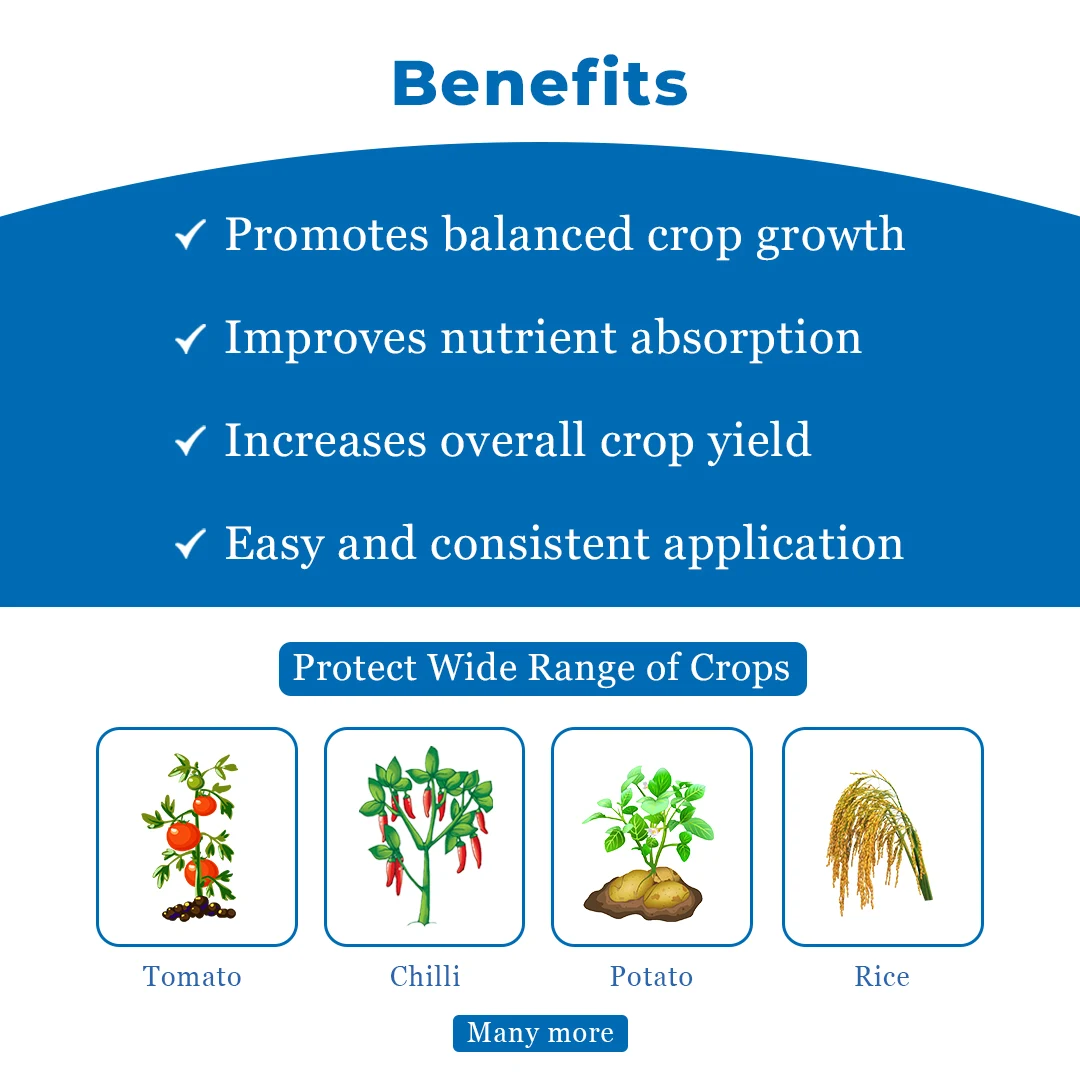 Benefits

✓ Promotes balanced crop growth

✓ Improves nutrient absorption

✓ Increases overall crop yield

✓ Easy and consistent application

Protect Wide Range of Crops

Tomato

Chilli

Potato

Rice

Many more